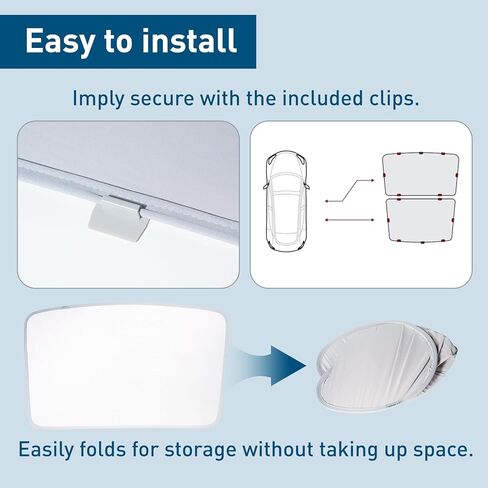 Easy to install

Imply secure with the included clips.

Easily folds for storage without taking up space.